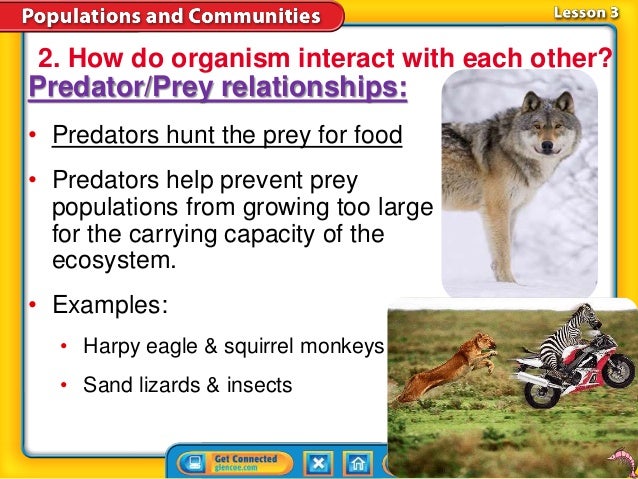 Populations and Communities

Lesson 3

2. How do organism interact with each other?

Predator/Prey relationships:

• Predators hunt the prey for food

• Predators help prevent prey populations from growing too large for the carrying capacity of the ecosystem.

• Examples:

• Harpy eagle & squirrel monkeys

• Sand lizards & insects

Get Connected
glencoe.com